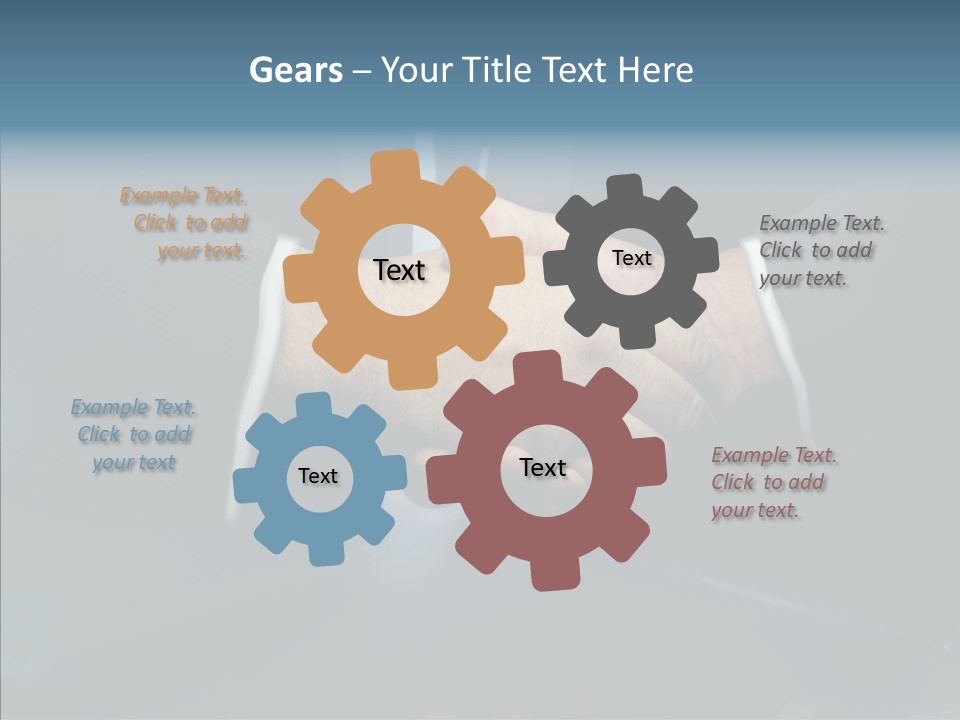 Gears – Your Title Text Here

Example Text. Click to add your text.

Text

Text

Example Text. Click to add your text.

Example Text. Click to add your text

Text

Text

Example Text. Click to add your text.